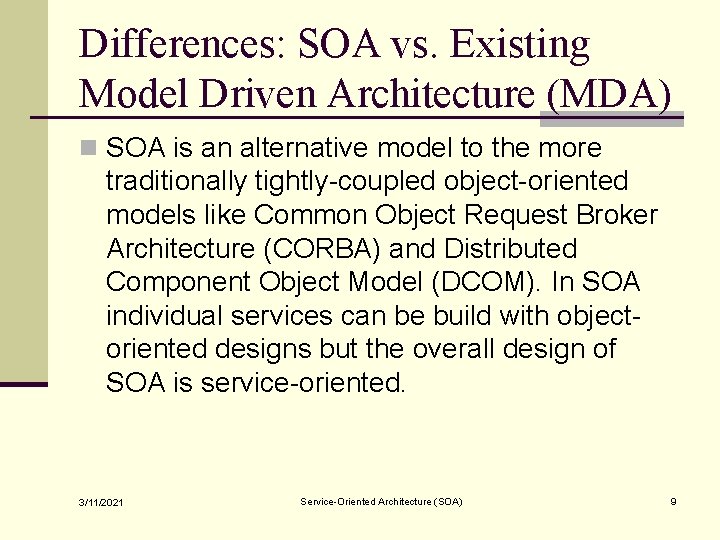 Differences: SOA vs. Existing Model Driven Architecture (MDA)

SOA is an alternative model to the more traditionally tightly-coupled object-oriented models like Common Object Request Broker Architecture (CORBA) and Distributed Component Object Model (DCOM). In SOA individual services can be build with object-oriented designs but the overall design of SOA is service-oriented.

3/11/2021

Service-Oriented Architecture (SOA)

9